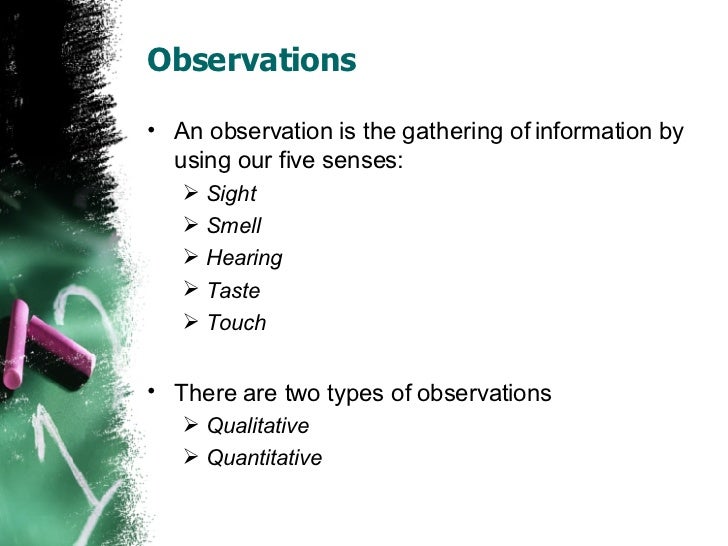 Observations

• An observation is the gathering of information by using our five senses:
➢ Sight
➢ Smell
➢ Hearing
➢ Taste
➢ Touch

• There are two types of observations
➢ Qualitative
➢ Quantitative